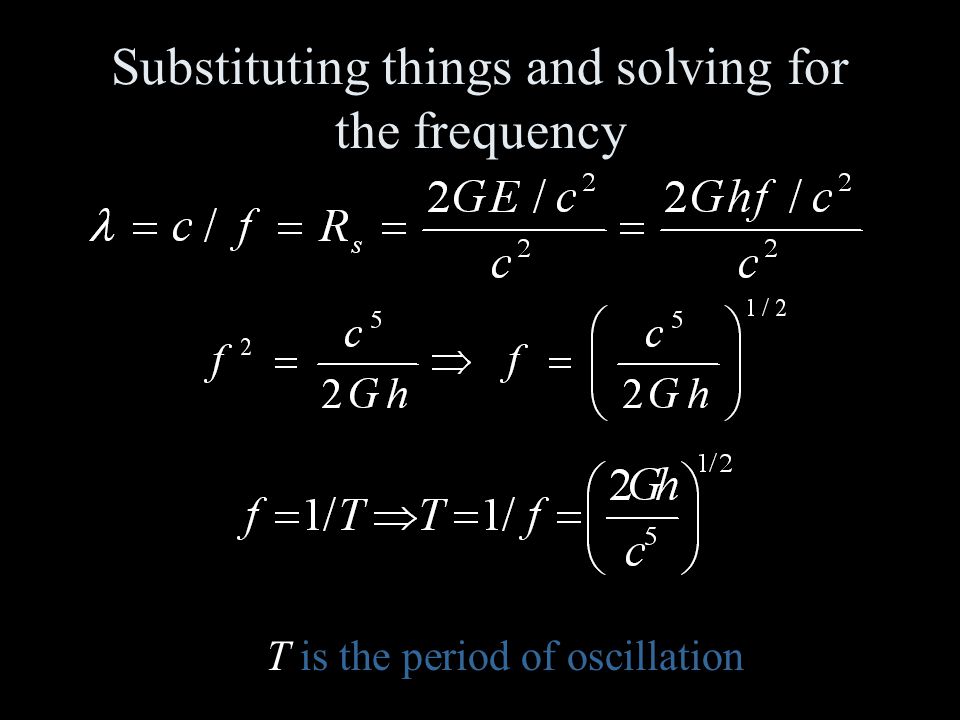 Substituting things and solving for the frequency

$\lambda = c / f = R_s = \frac{2GE / c^2}{c^2} = \frac{2Ghf / c^2}{c^2}$

$f^2 = \frac{c^5}{2Gh} \Rightarrow f = \left( \frac{c^5}{2Gh} \right)^{1/2}$

$f = 1/T \Rightarrow T = 1/f = \left( \frac{2Gh}{c^5} \right)^{1/2}$

$T$ is the period of oscillation